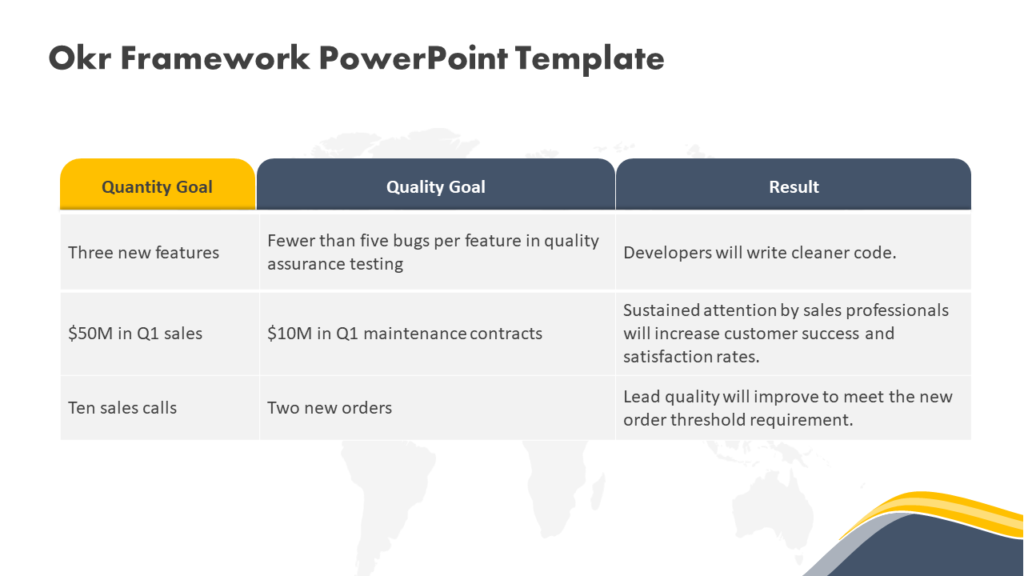 Okr Framework PowerPoint Template

| Quantity Goal | Quality Goal | Result |
|---|---|---|
| Three new features | Fewer than five bugs per feature in quality assurance testing | Developers will write cleaner code. |
| \$50M in Q1 sales | \$10M in Q1 maintenance contracts | Sustained attention by sales professionals will increase customer success and satisfaction rates. |
| Ten sales calls | Two new orders | Lead quality will improve to meet the new order threshold requirement. |